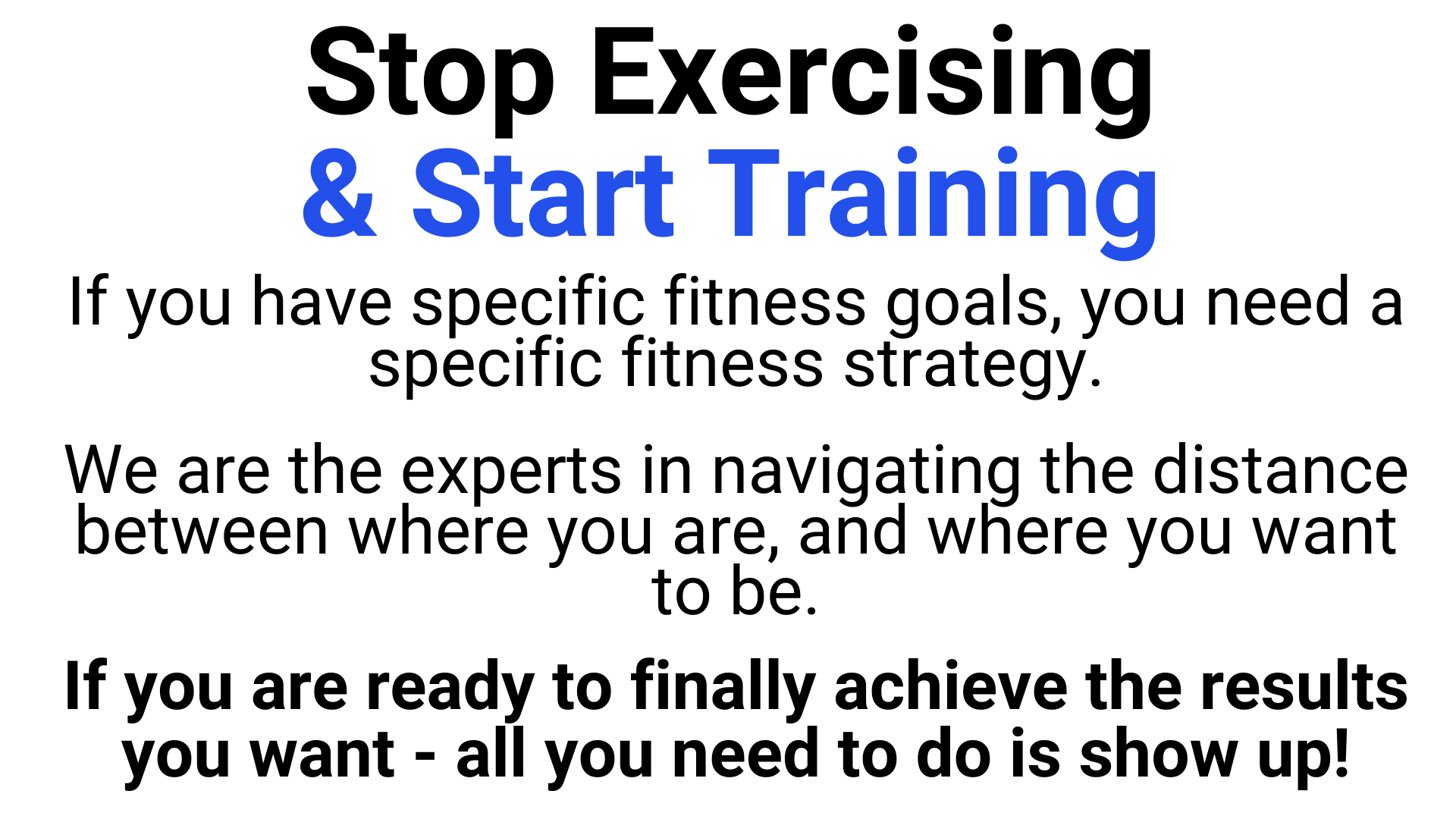 Stop Exercising
& Start Training

If you have specific fitness goals, you need a specific fitness strategy.

We are the experts in navigating the distance between where you are, and where you want to be.

If you are ready to finally achieve the results you want - all you need to do is show up!